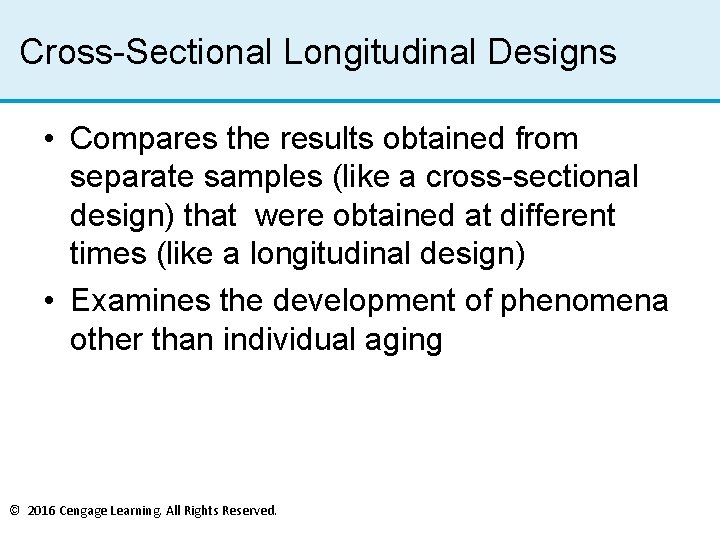 Cross-Sectional Longitudinal Designs

• Compares the results obtained from separate samples (like a cross-sectional design) that were obtained at different times (like a longitudinal design)

• Examines the development of phenomena other than individual aging

© 2016 Cengage Learning. All Rights Reserved.